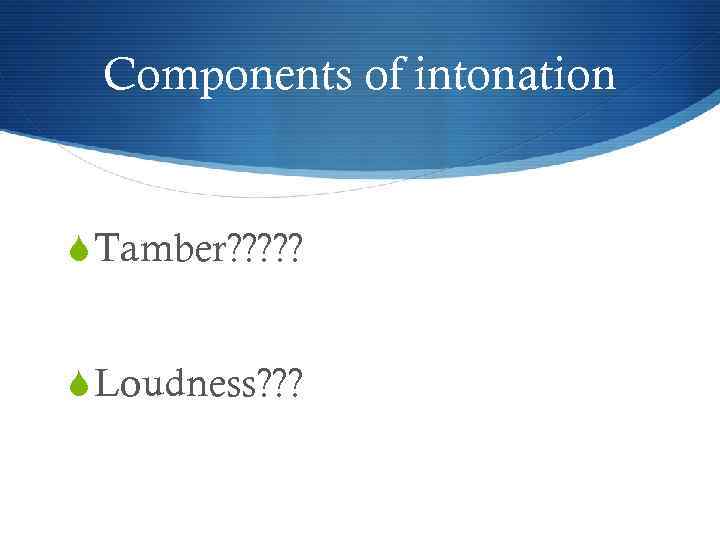 Components of intonation

Tamber?????

Loudness???